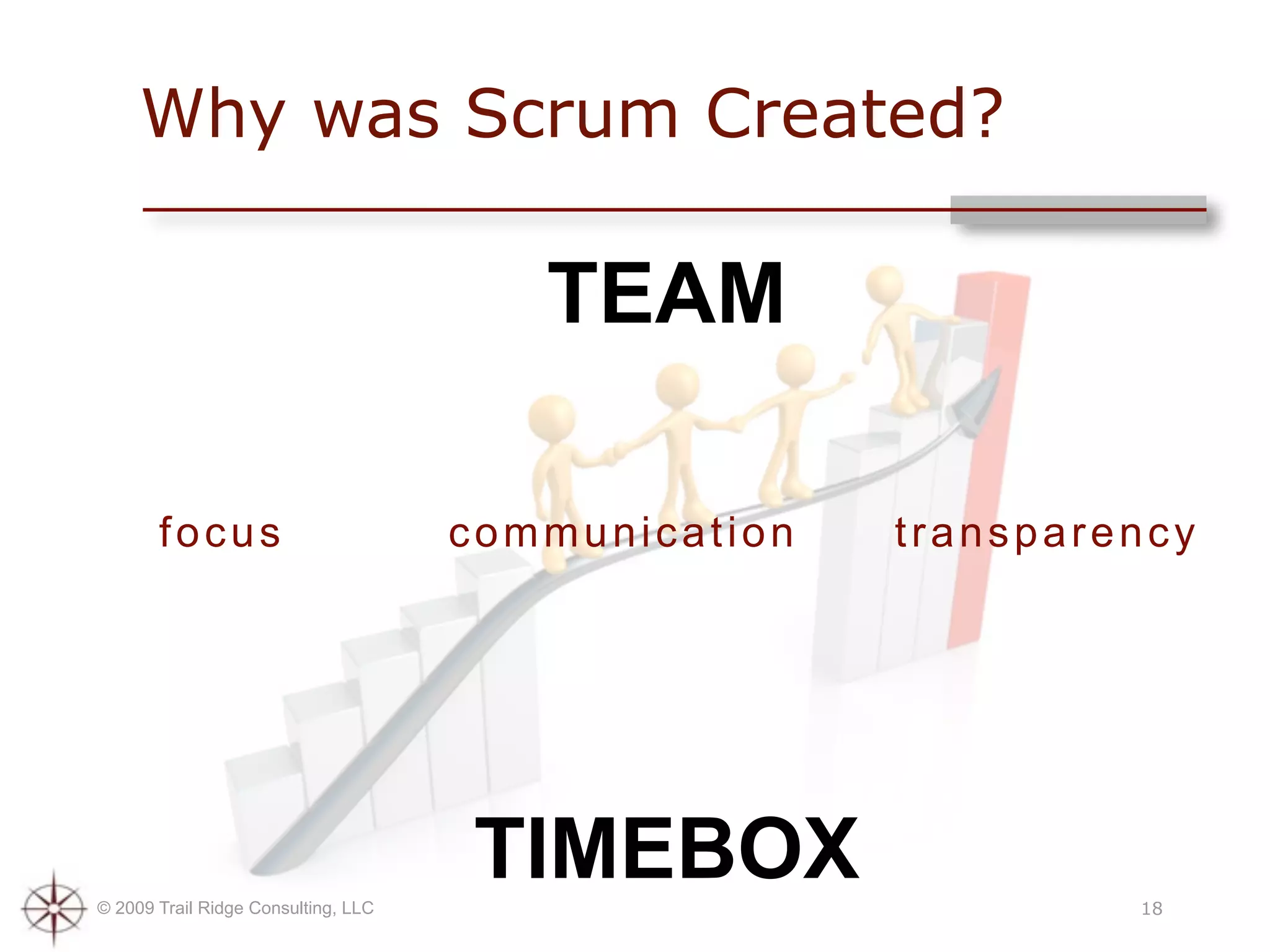 Why was Scrum Created?

TEAM

focus communication transparency

TIMEBOX

© 2009 Trail Ridge Consulting, LLC

18